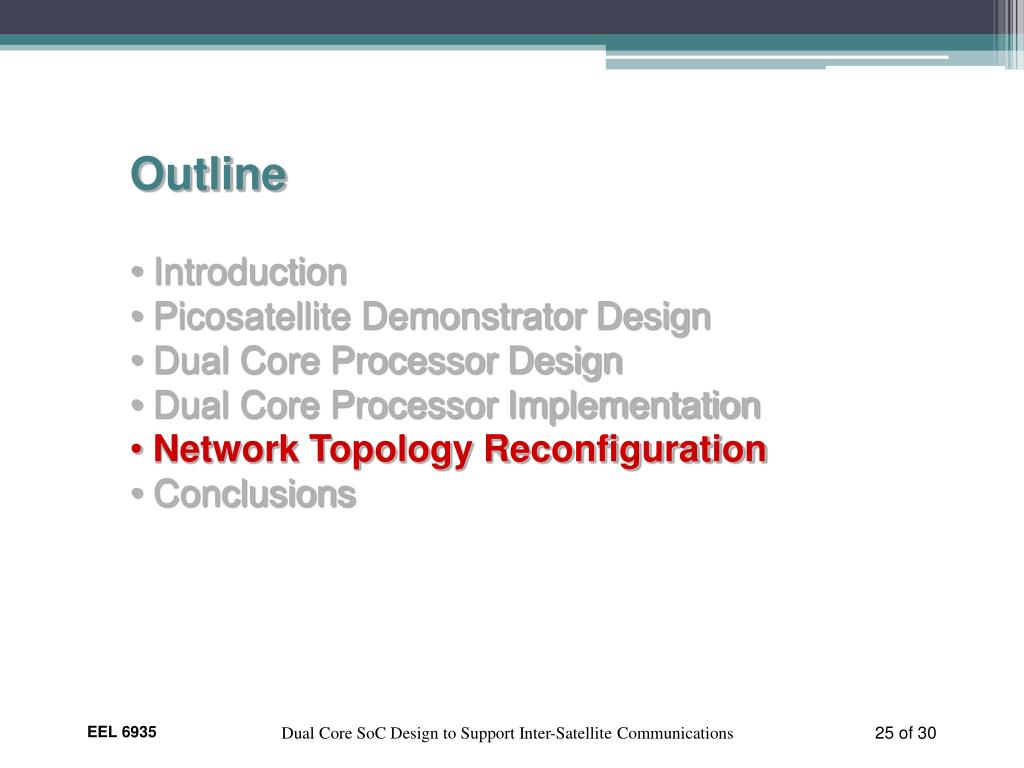 Outline

• Introduction
• Picosatellite Demonstrator Design
• Dual Core Processor Design
• Dual Core Processor Implementation
• Network Topology Reconfiguration
• Conclusions

EEL 6935

Dual Core SoC Design to Support Inter-Satellite Communications

25 of 30